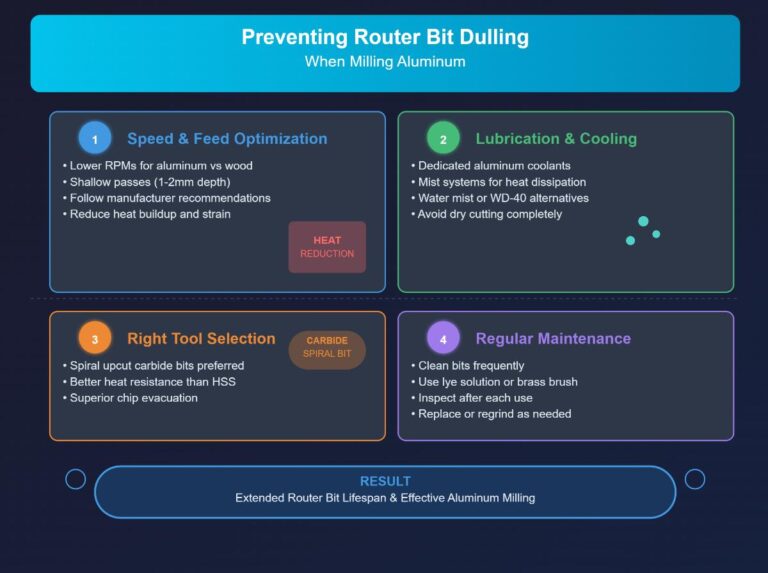 Preventing Router Bit Dulling
When Milling Aluminum

1 Speed & Feed Optimization
• Lower RPMs for aluminum vs wood
• Shallow passes (1-2mm depth)
• Follow manufacturer recommendations
• Reduce heat buildup and strain

HEAT
REDUCTION

2 Lubrication & Cooling
• Dedicated aluminum coolants
• Mist systems for heat dissipation
• Water mist or WD-40 alternatives
• Avoid dry cutting completely

3 Right Tool Selection

CARBIDE
SPIRAL BIT

• Spiral upcut carbide bits preferred
• Better heat resistance than HSS
• Superior chip evacuation

4 Regular Maintenance
• Clean bits frequently
• Use lye solution or brass brush
• Inspect after each use
• Replace or regrind as needed

RESULT
Extended Router Bit Lifespan & Effective Aluminum Milling